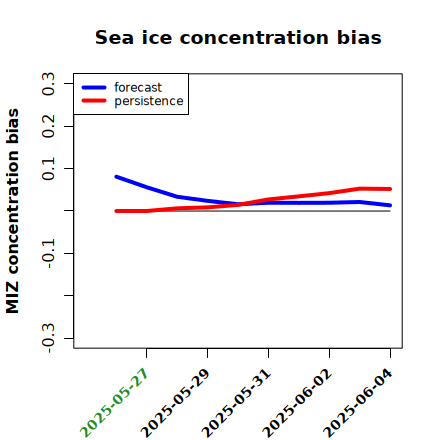 Sea ice concentration bias

forecast
persistence

MIZ concentration bias

0.3
0.2
0.1
-0.1
-0.3

2025-05-27
2025-05-29
2025-05-31
2025-06-02
2025-06-04